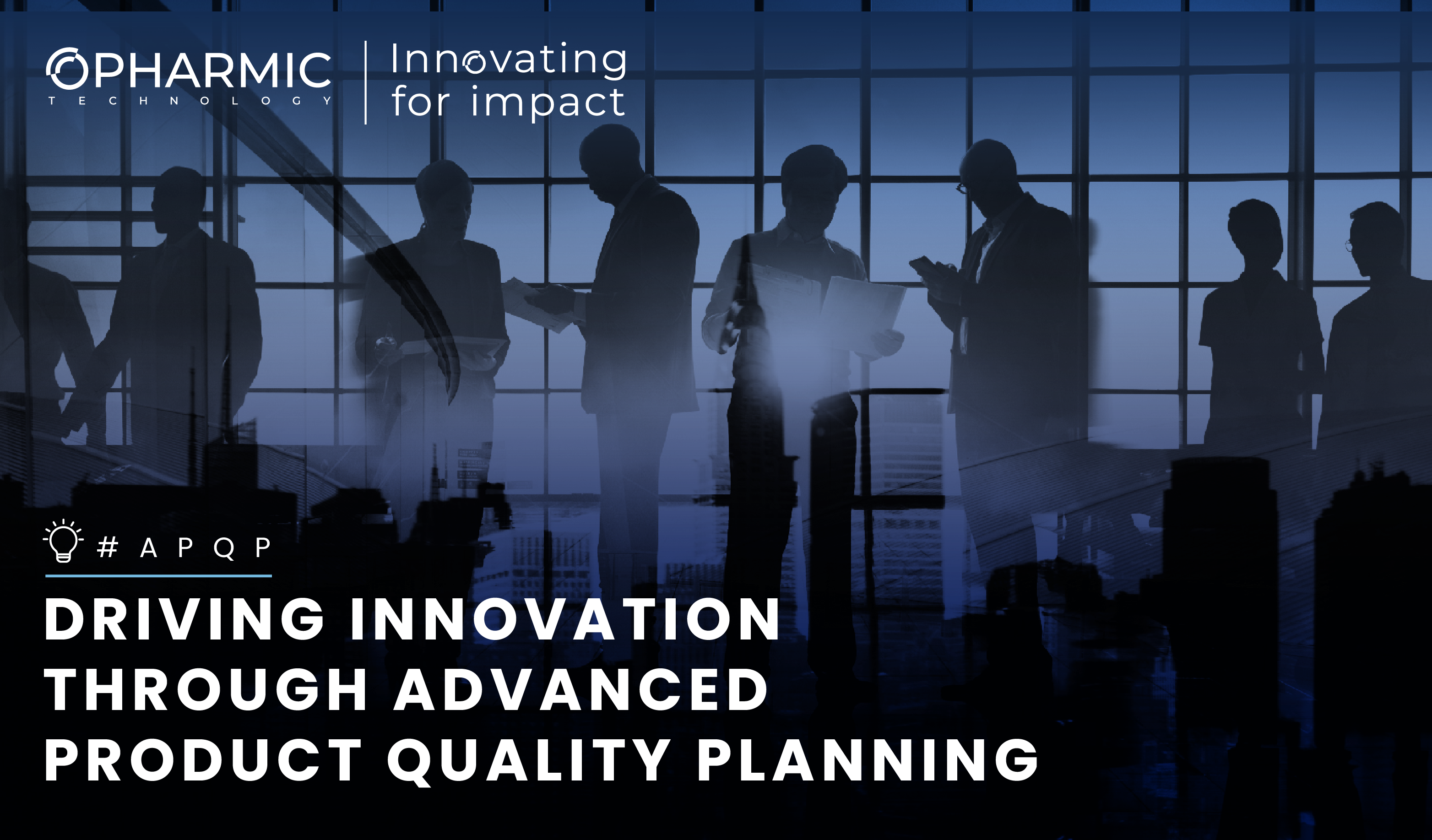 OPHARMIC
TECHNOLOGY

Innovating
for impact

#APQP

DRIVING INNOVATION THROUGH ADVANCED PRODUCT QUALITY PLANNING